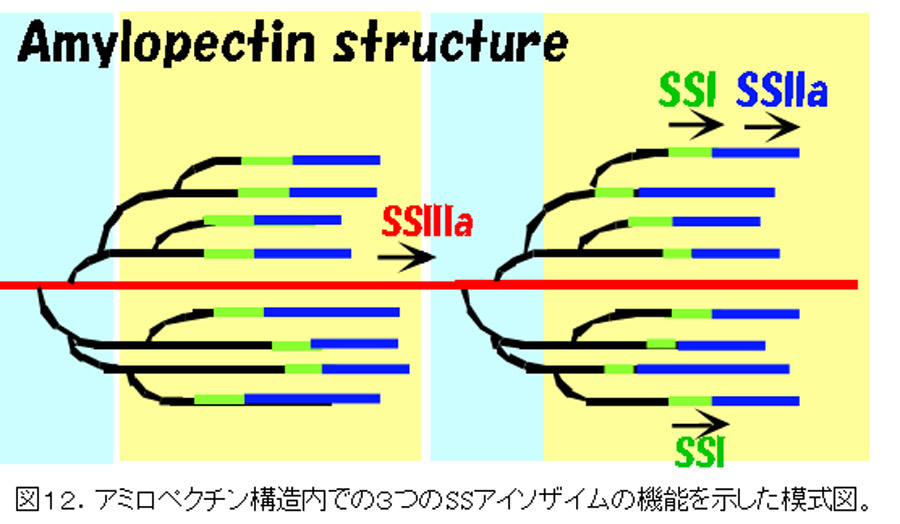 Amylopectin structure

SSI SSIIa

SSIIIa

SSI

図12．アミロペクチン構造内での３つのSSアイソザイムの機能を示した模式図。